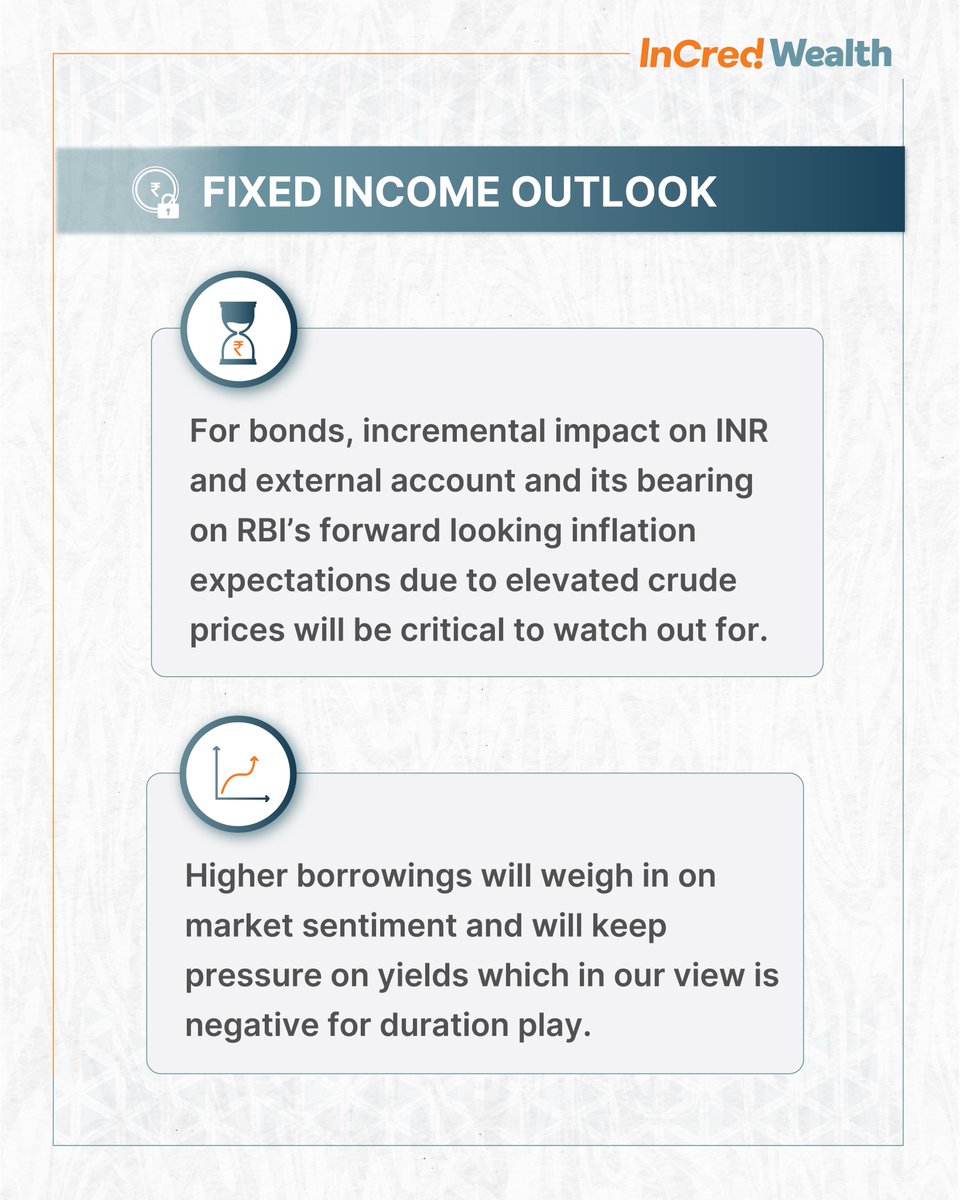 InCred Wealth

FIXED INCOME OUTLOOK

For bonds, incremental impact on INR and external account and its bearing on RBI's forward looking inflation expectations due to elevated crude prices will be critical to watch out for.

Higher borrowings will weigh in on market sentiment and will keep pressure on yields which in our view is negative for duration play.